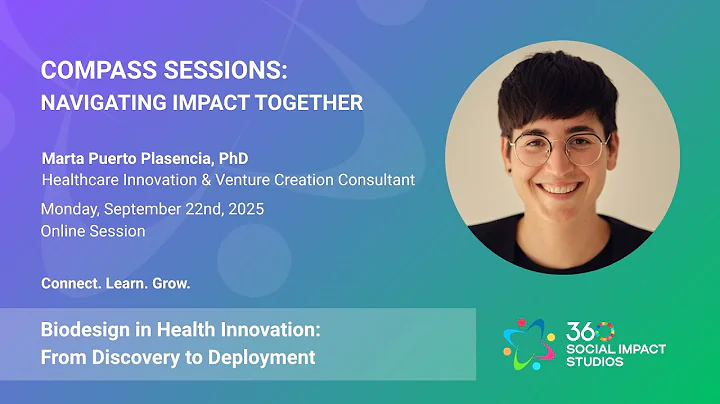 COMPASS SESSIONS:
NAVIGATING IMPACT TOGETHER

Marta Puerto Plasencia, PhD
Healthcare Innovation & Venture Creation Consultant

Monday, September 22nd, 2025
Online Session

Connect. Learn. Grow.

Biodesign in Health Innovation:
From Discovery to Deployment

360
SOCIAL IMPACT
STUDIOS